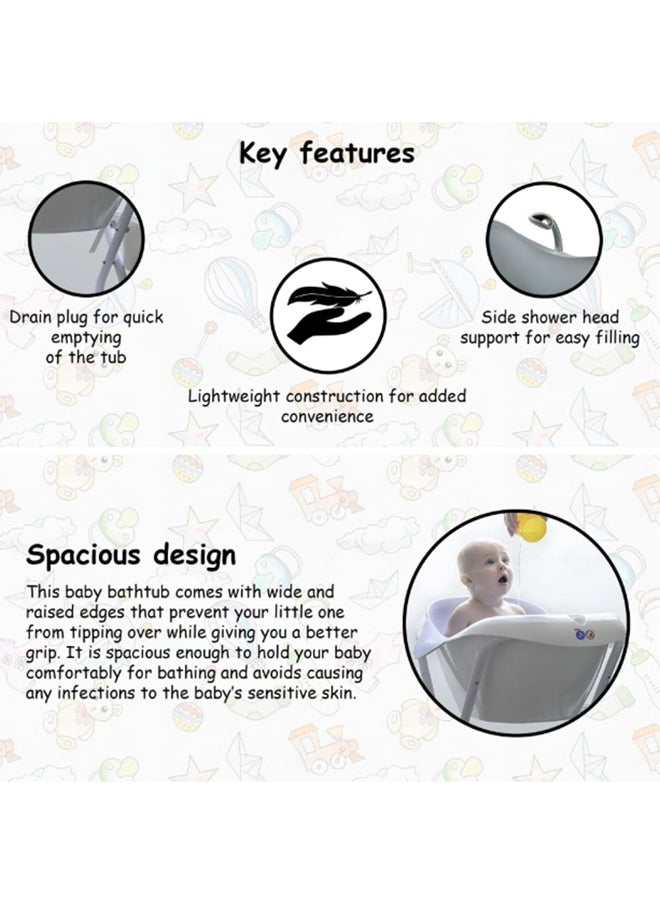 Key features

Drain plug for quick emptying of the tub

Lightweight construction for added convenience

Side shower head support for easy filling

Spacious design

This baby bathtub comes with wide and raised edges that prevent your little one from tipping over while giving you a better grip. It is spacious enough to hold your baby comfortably for bathing and avoids causing any infections to the baby's sensitive skin.